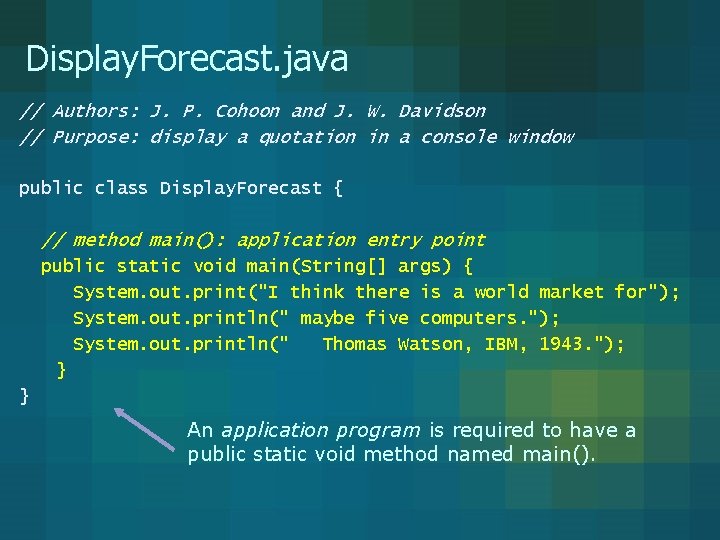 DisplayForecast.java

// Authors: J. P. Cohoon and J. W. Davidson
// Purpose: display a quotation in a console window

public class DisplayForecast {

// method main(): application entry point
public static void main(String[] args) {
System.out.print("I think there is a world market for");
System.out.println(" maybe five computers.");
System.out.println("   Thomas Watson, IBM, 1943.");
}
}

An application program is required to have a public static void method named main().